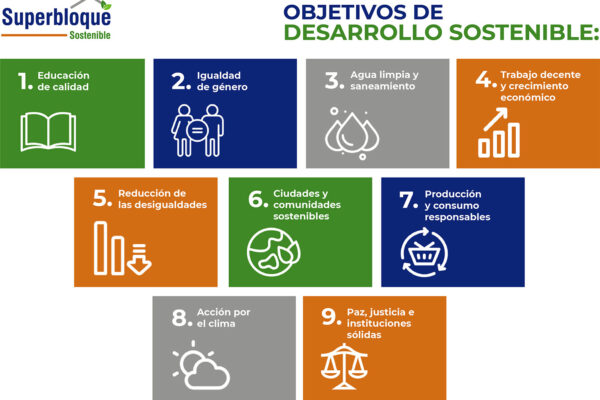 Superbloque
Sostenible

OBJETIVOS DE
DESARROLLO SOSTENIBLE:

1. Educación de calidad

2. Igualdad de género

3. Agua limpia y saneamiento

4. Trabajo decente y crecimiento económico

5. Reducción de las desigualdades

6. Ciudades y comunidades sostenibles

7. Producción y consumo responsables

8. Acción por el clima

9. Paz, justicia e instituciones sólidas